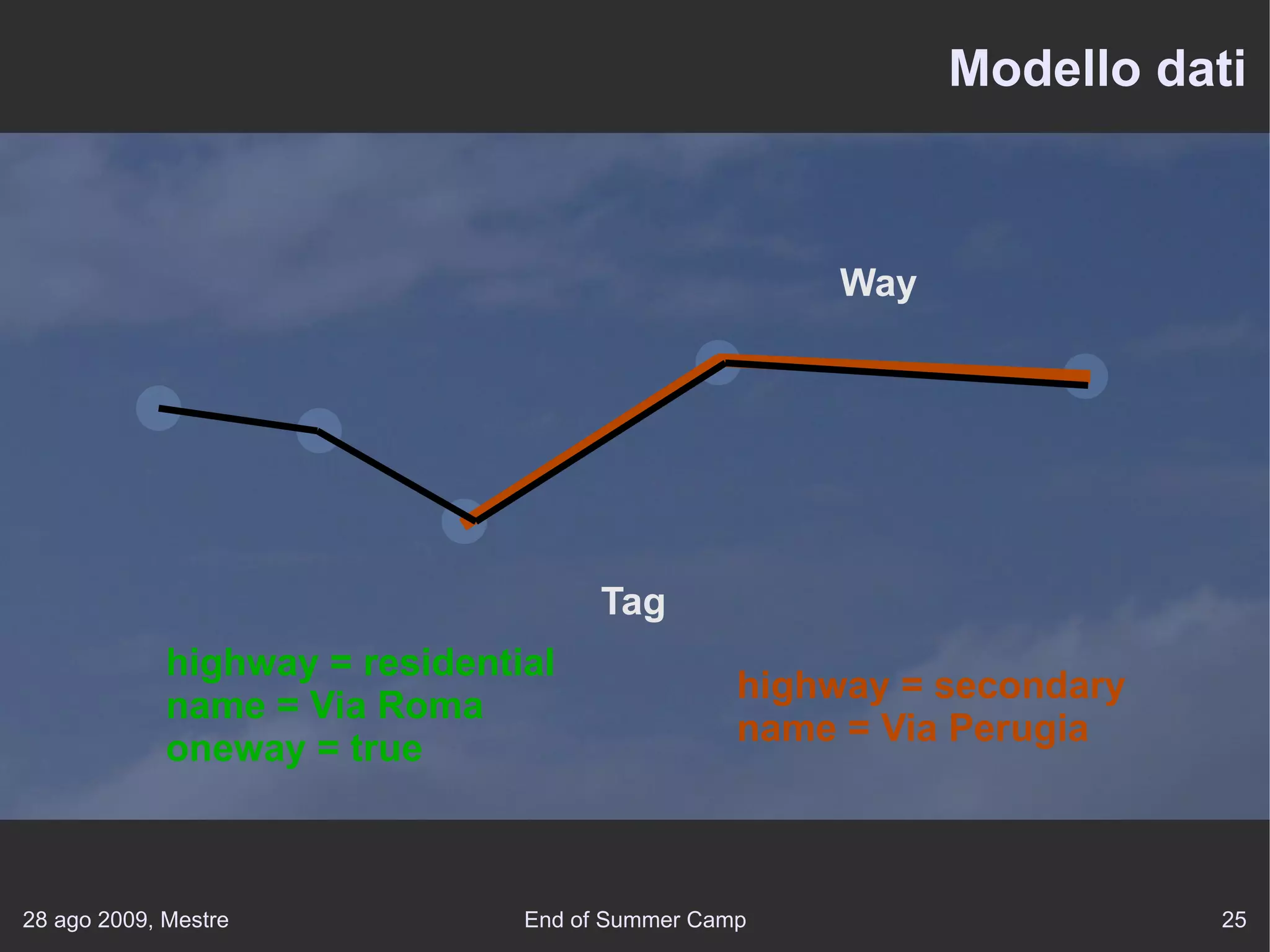 Modello dati

Way

Tag

highway = residential
name = Via Roma
oneway = true

highway = secondary
name = Via Perugia

28 ago 2009, Mestre

End of Summer Camp

25